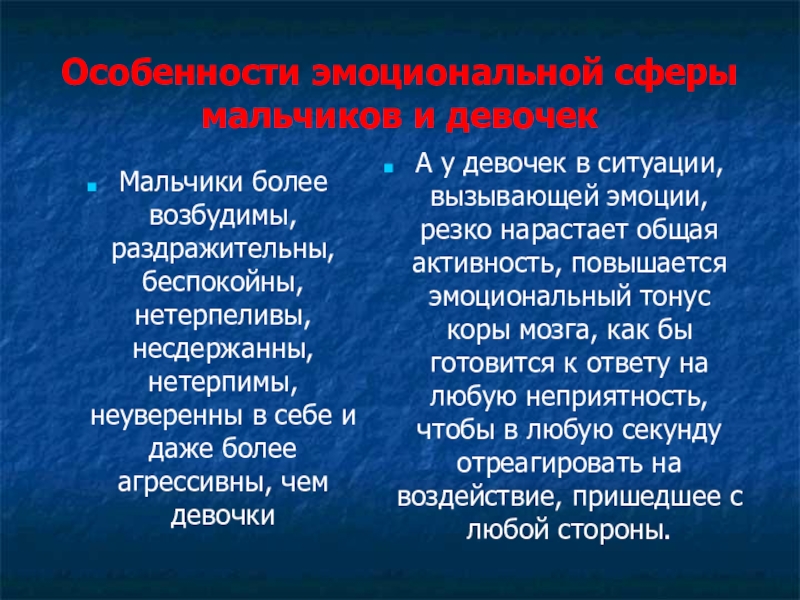 Особенности эмоциональной сферы мальчиков и девочек

Мальчики более возбудимы, раздражительны, беспокойны, нетерпеливы, несдержанны, нетерпимы, неуверенны в себе и даже более агрессивны, чем девочки

А у девочек в ситуации, вызывающей эмоции, резко нарастает общая активность, повышается эмоциональный тонус коры мозга, как бы готовится к ответу на любую неприятность, чтобы в любую секунду отреагировать на воздействие, пришедшее с любой стороны.